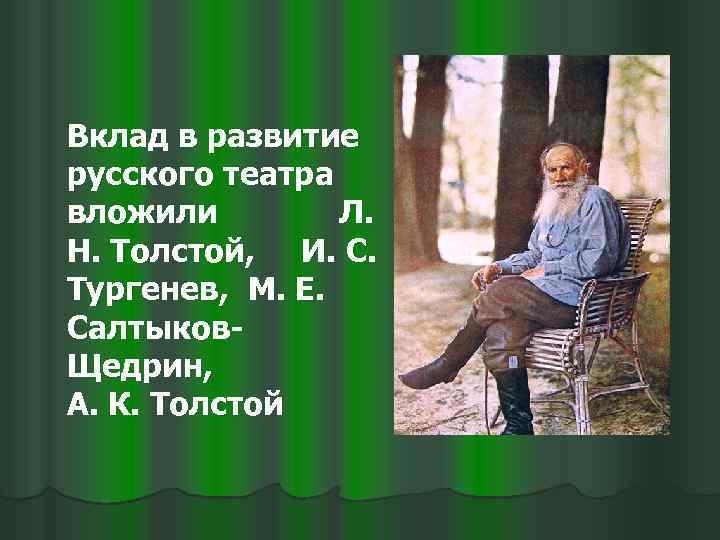 Вклад в развитие русского театра вложили Л. Н. Толстой, И. С. Тургенев, М. Е. Салтыков-Щедрин, А. К. Толстой